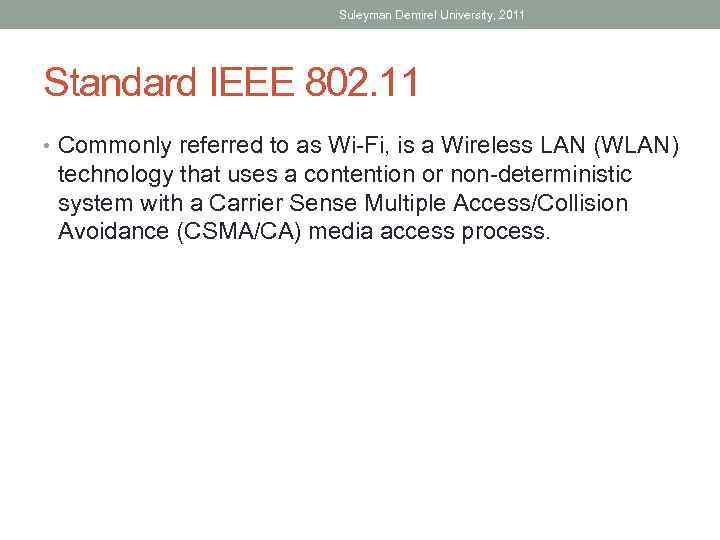 Suleyman Demirel University, 2011

Standard IEEE 802.11

• Commonly referred to as Wi-Fi, is a Wireless LAN (WLAN) technology that uses a contention or non-deterministic system with a Carrier Sense Multiple Access/Collision Avoidance (CSMA/CA) media access process.